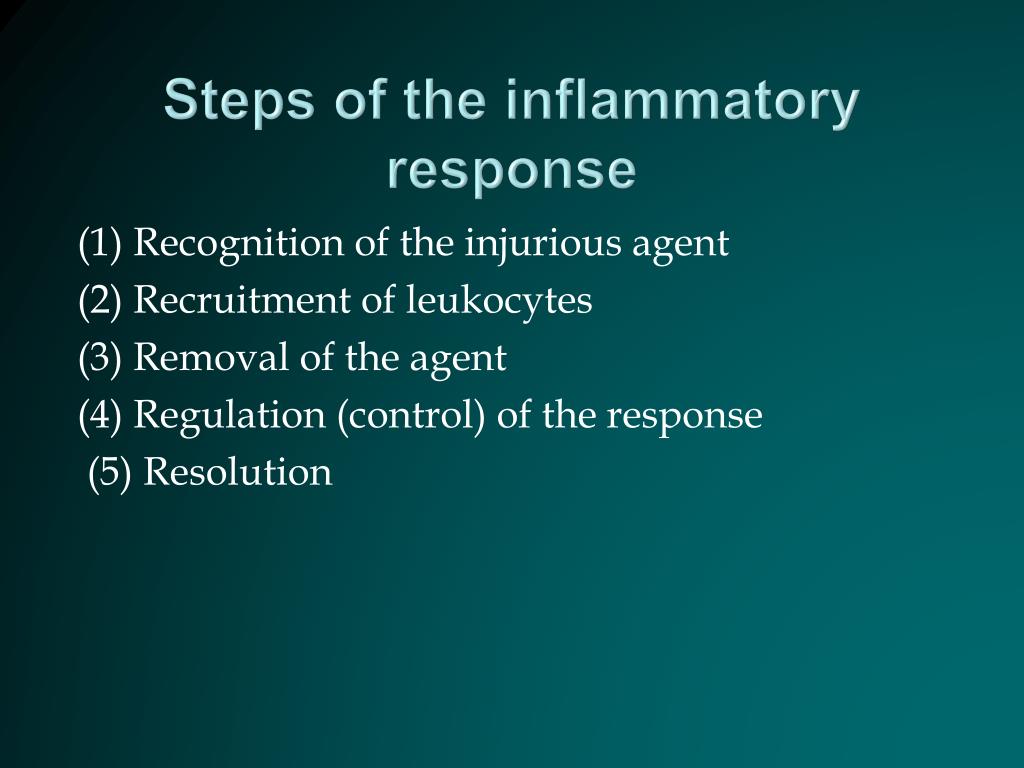 Steps of the inflammatory response

(1) Recognition of the injurious agent
(2) Recruitment of leukocytes
(3) Removal of the agent
(4) Regulation (control) of the response
(5) Resolution